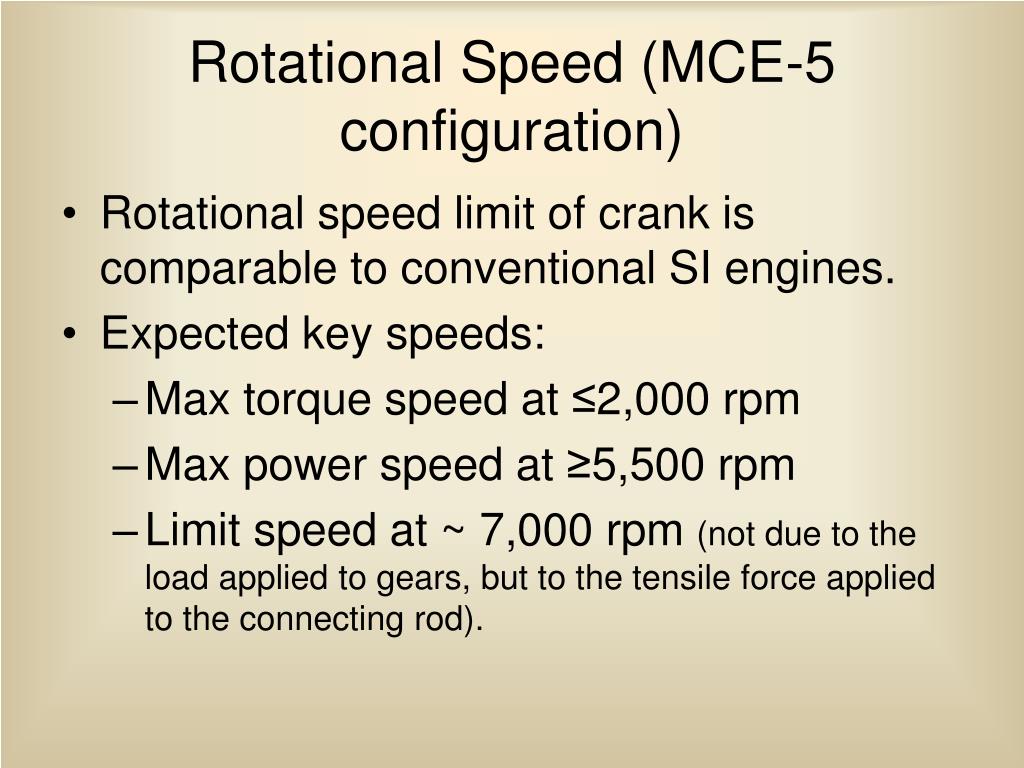 Rotational Speed (MCE-5 configuration)

• Rotational speed limit of crank is comparable to conventional SI engines.
• Expected key speeds:
– Max torque speed at ≤2,000 rpm
– Max power speed at ≥5,500 rpm
– Limit speed at ~ 7,000 rpm (not due to the load applied to gears, but to the tensile force applied to the connecting rod).